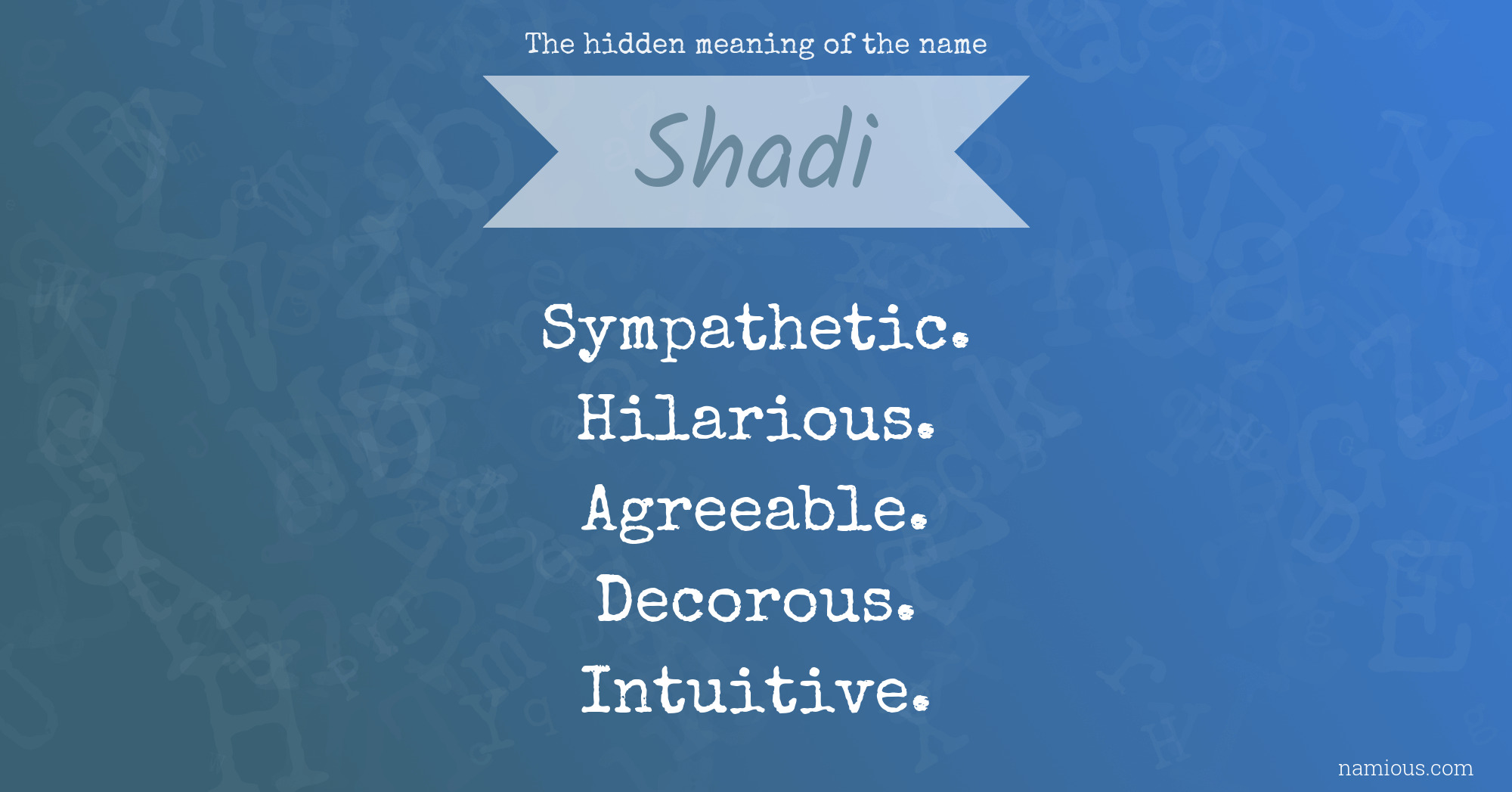 The hidden meaning of the name

Shadi

Sympathetic.
Hilarious.
Agreeable.
Decorous.
Intuitive.

namious.com